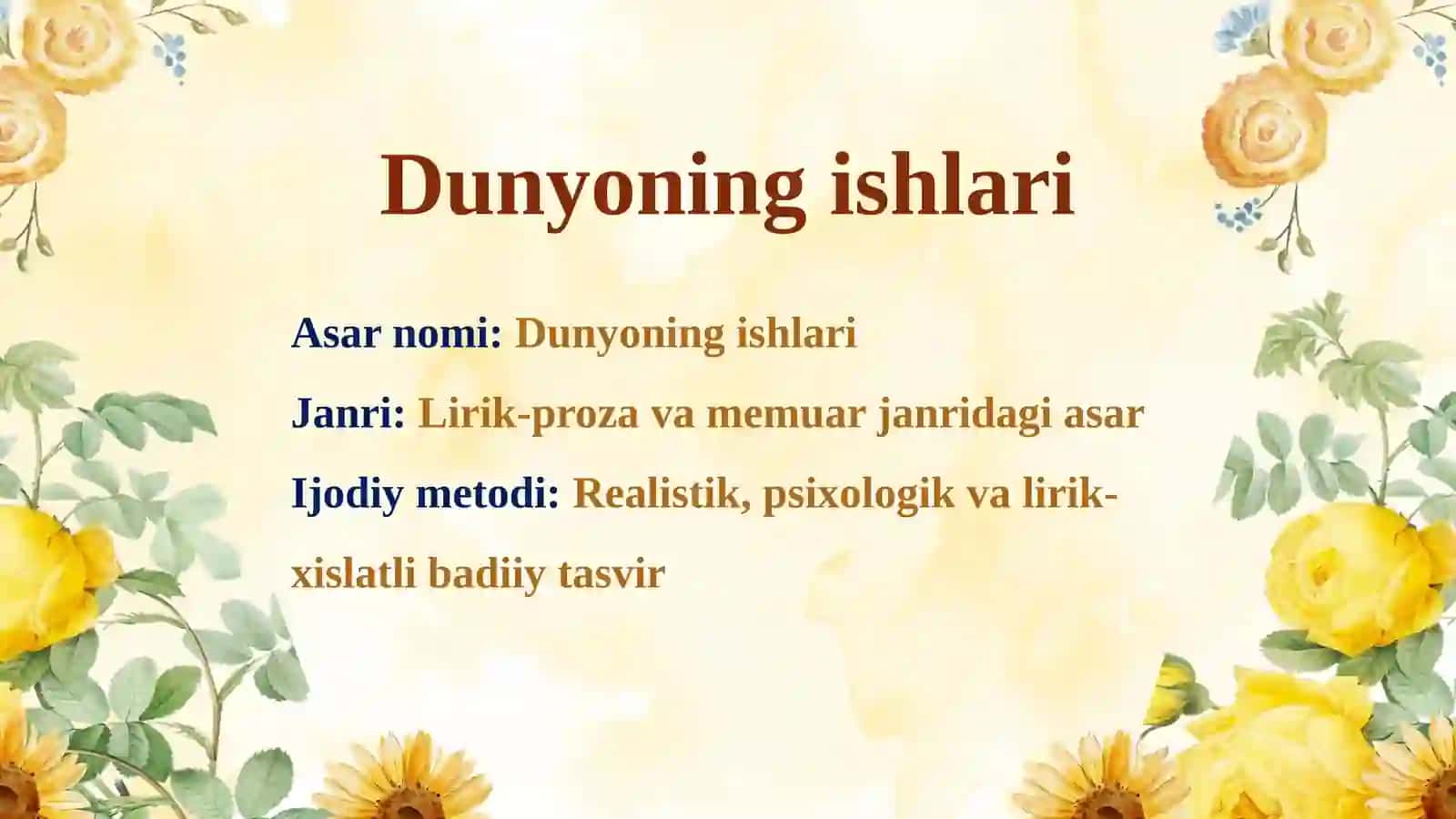 Dunyoning ishlari

Asar nomi: Dunyoning ishlari

Janri: Lirik-proza va memuar janridagi asar

Ijodiy metodi: Realistik, psixologik va lirik-xislatli badiiy tasvir